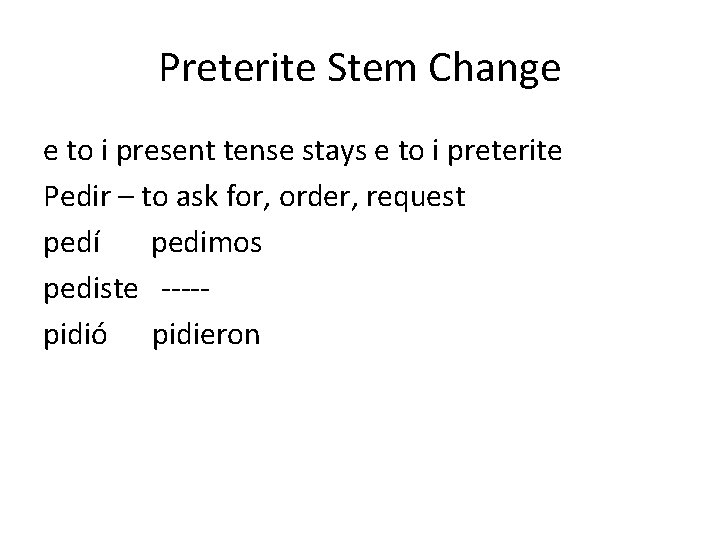 Preterite Stem Change

e to i present tense stays e to i preterite

Pedir – to ask for, order, request

pedí pedimos

pediste -----

pidió pidieron